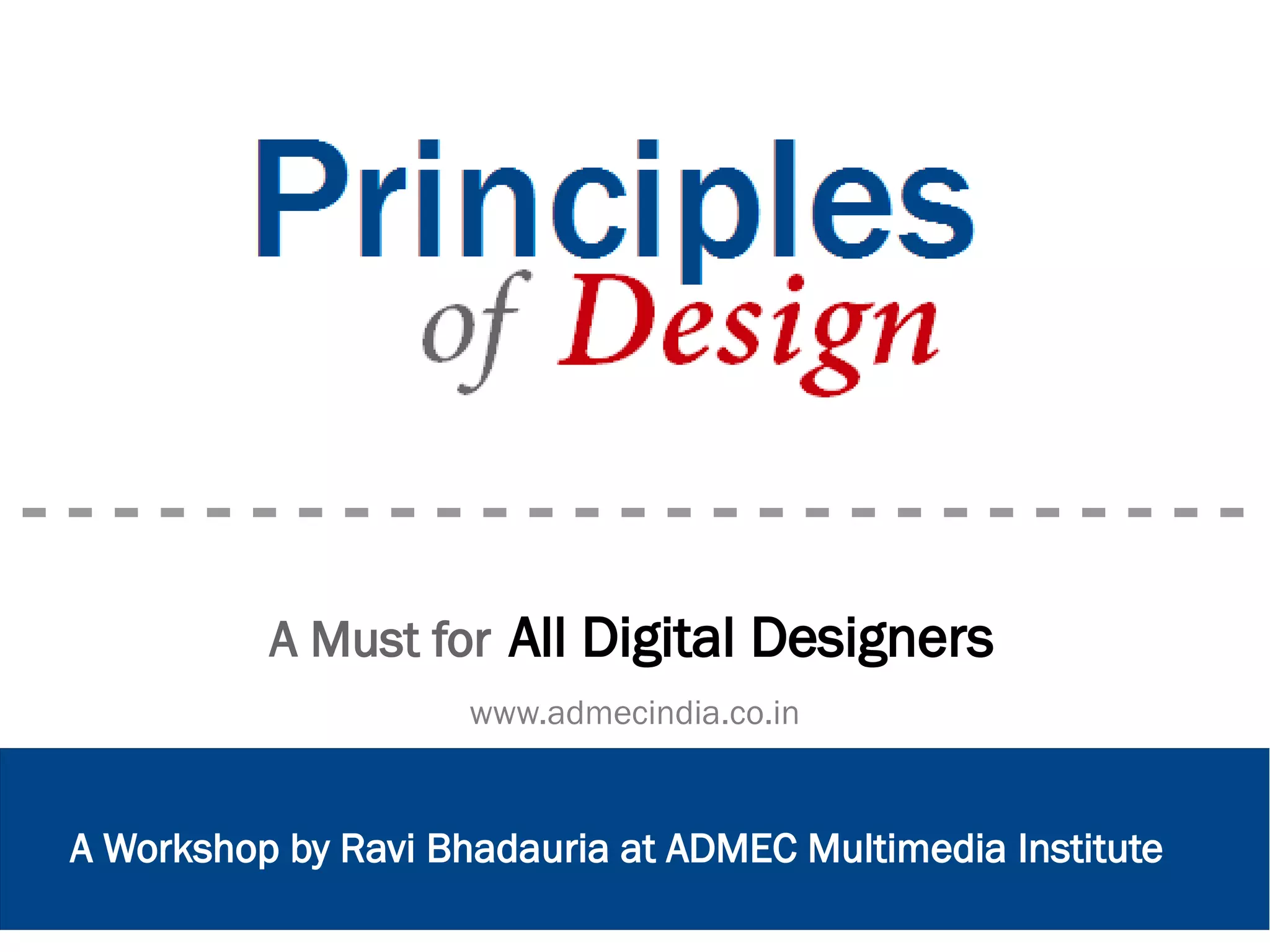 Principles
of Design

A Must for All Digital Designers

www.admecindia.co.in

A Workshop by Ravi Bhadauria at ADMEC Multimedia Institute